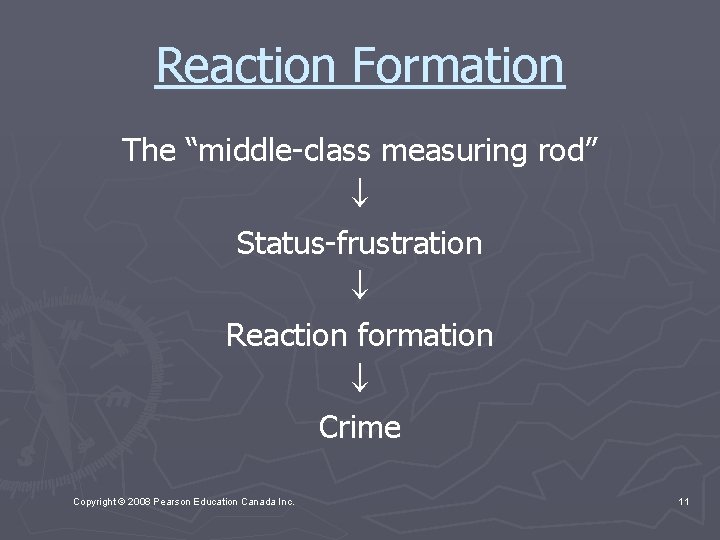 Reaction Formation

The “middle-class measuring rod”

↓

Status-frustration

↓

Reaction formation

↓

Crime

Copyright © 2008 Pearson Education Canada Inc.

11